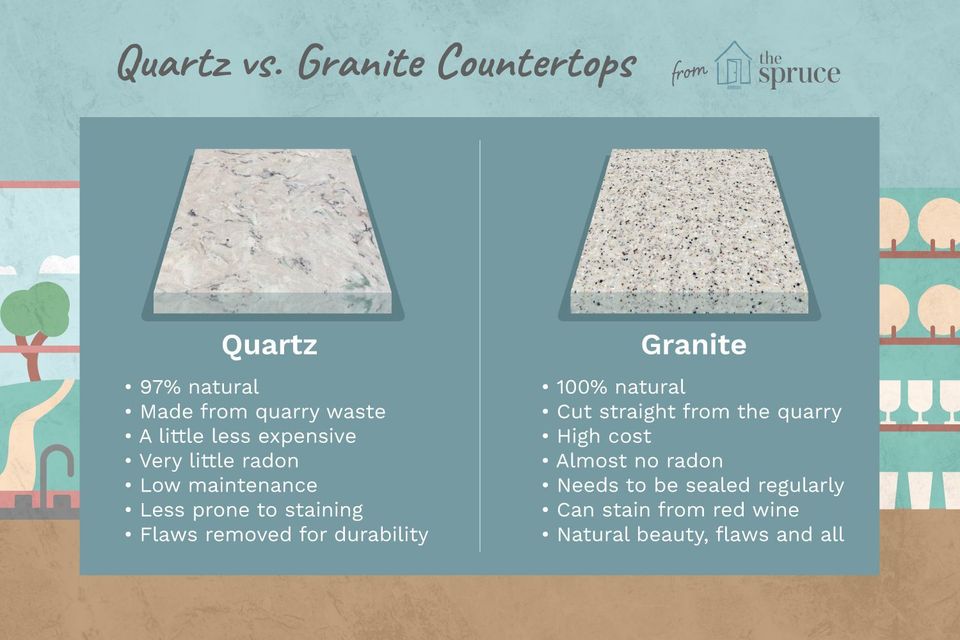 Quartz vs. Granite Countertops

from the spruce

Quartz

• 97% natural
• Made from quarry waste
• A little less expensive
• Very little radon
• Low maintenance
• Less prone to staining
• Flaws removed for durability

Granite

• 100% natural
• Cut straight from the quarry
• High cost
• Almost no radon
• Needs to be sealed regularly
• Can stain from red wine
• Natural beauty, flaws and all